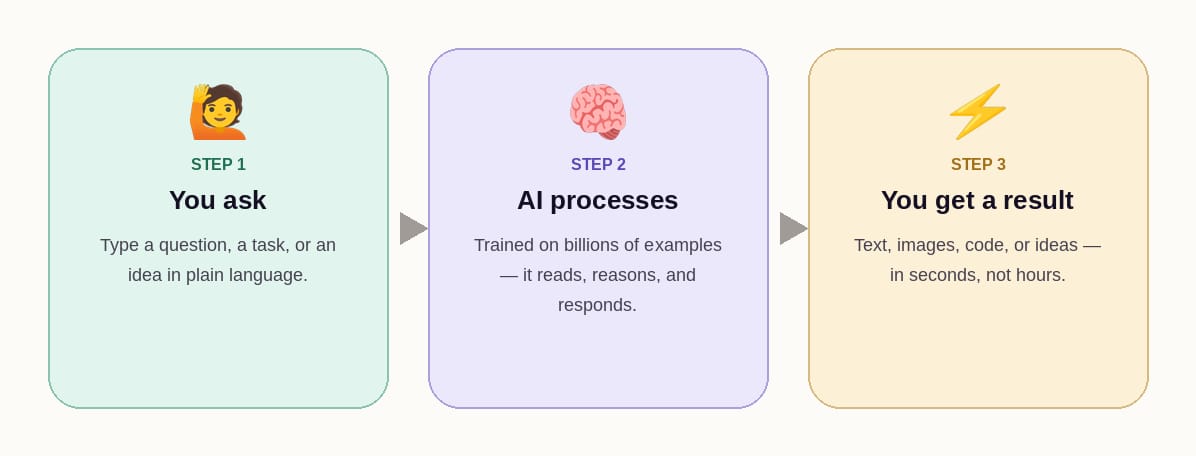 STEP 1

You ask

Type a question, a task, or an idea in plain language.

STEP 2

AI processes

Trained on billions of examples — it reads, reasons, and responds.

STEP 3

You get a result

Text, images, code, or ideas — in seconds, not hours.